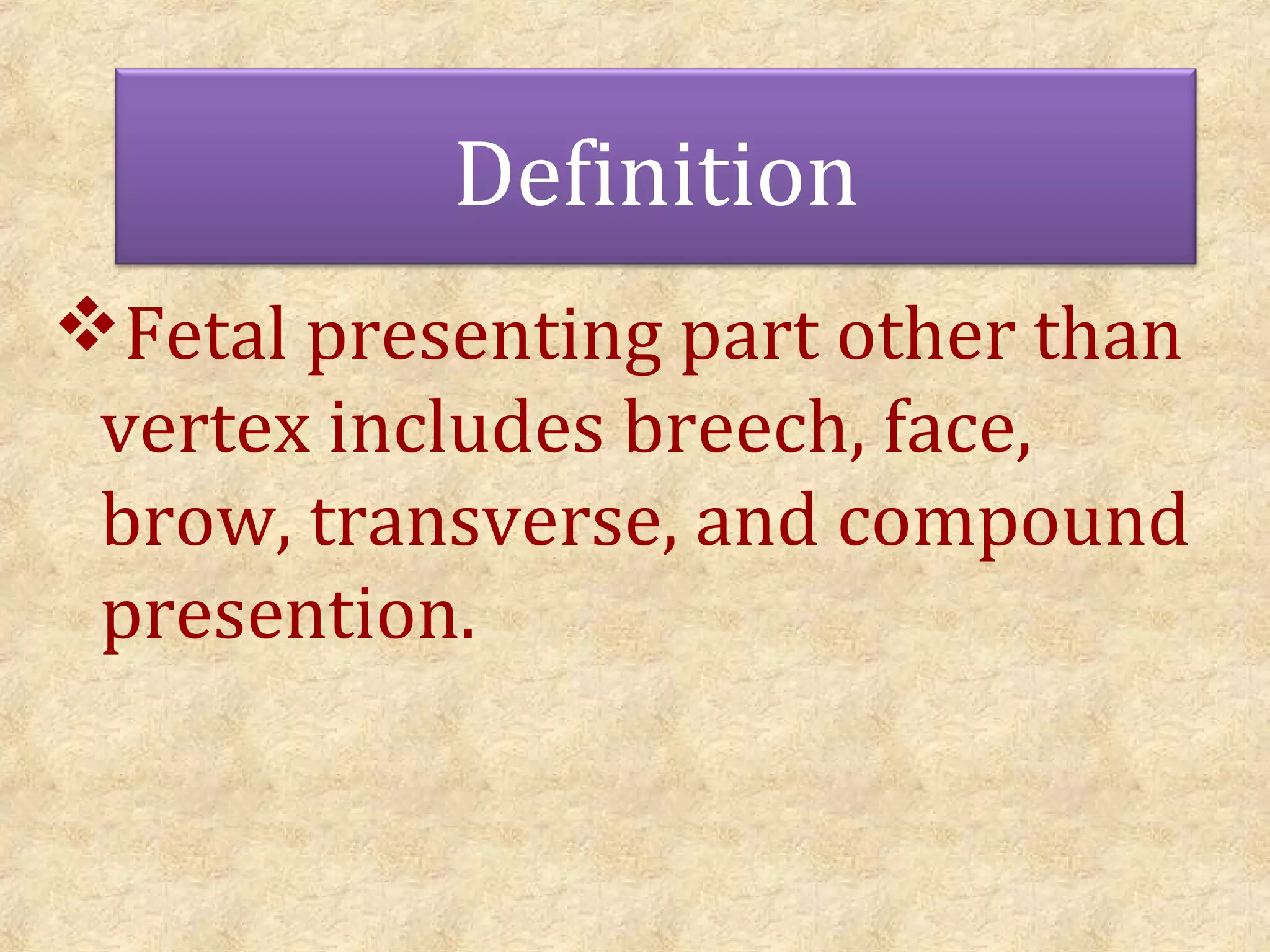 Definition

❖Fetal presenting part other than vertex includes breech, face, brow, transverse, and compound presention.